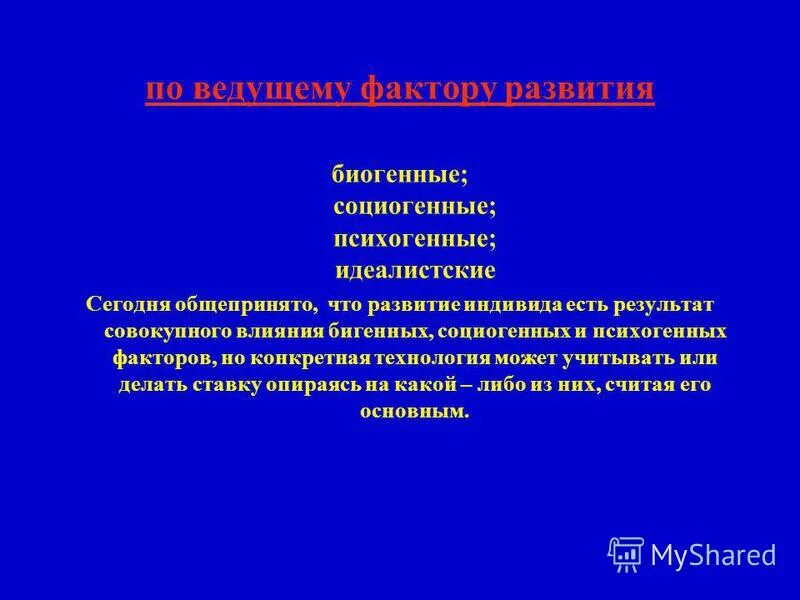 по ведущему фактору развития

биогенные;
социогенные;
психогенные;
идеалистские

Сегодня общепринято, что развитие индивида есть результат совокупного влияния бигенных, социогенных и психогенных факторов, но конкретная технология может учитывать или делать ставку опираясь на какой – либо из них, считая его основным.

MyShared